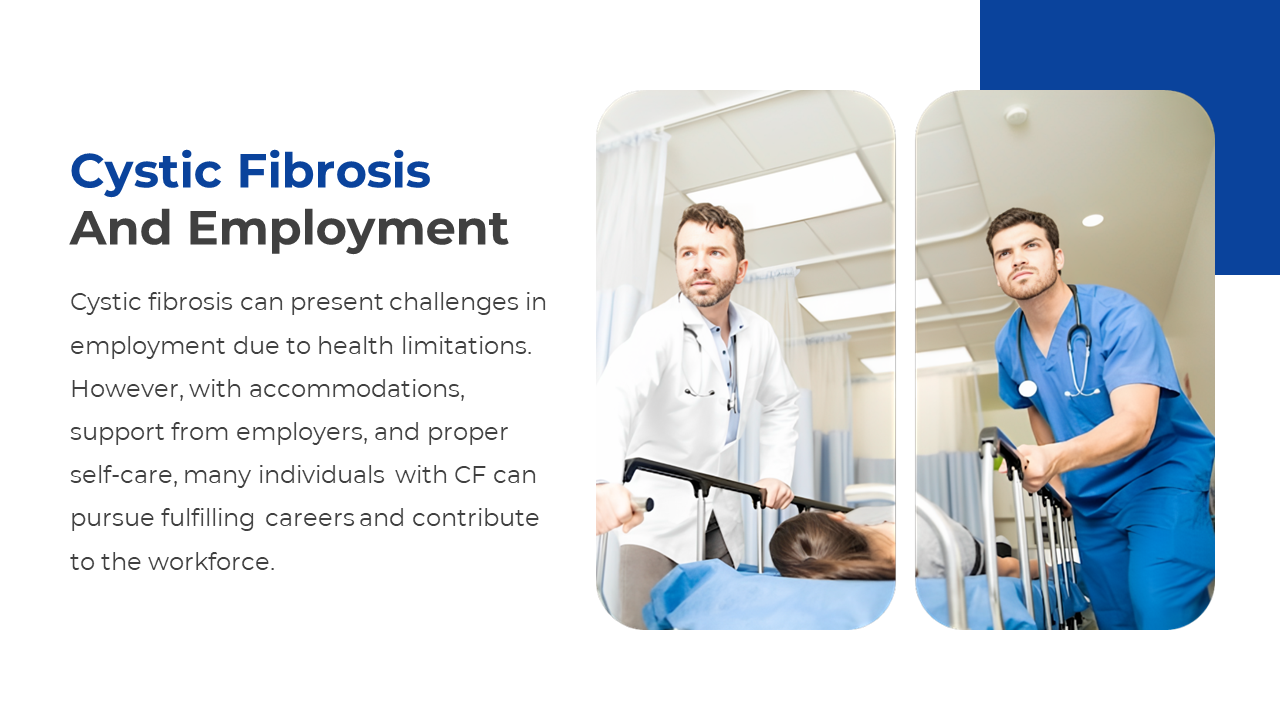 Cystic Fibrosis
And Employment

Cystic fibrosis can present challenges in employment due to health limitations. However, with accommodations, support from employers, and proper self-care, many individuals with CF can pursue fulfilling careers and contribute to the workforce.